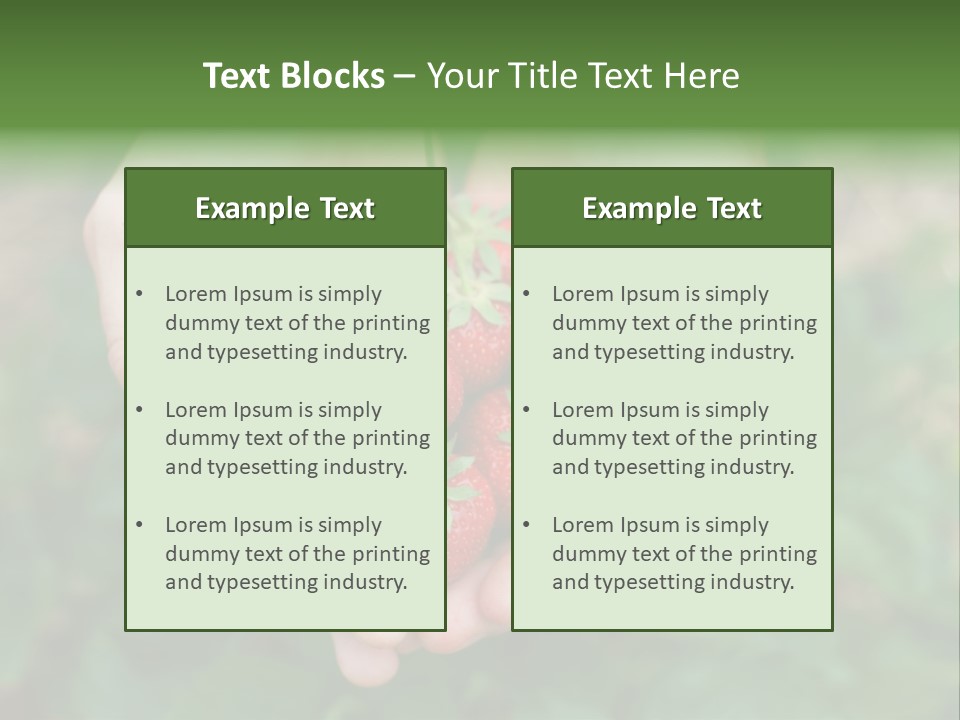 Text Blocks – Your Title Text Here

Example Text

• Lorem Ipsum is simply dummy text of the printing and typesetting industry.

• Lorem Ipsum is simply dummy text of the printing and typesetting industry.

• Lorem Ipsum is simply dummy text of the printing and typesetting industry.

Example Text

• Lorem Ipsum is simply dummy text of the printing and typesetting industry.

• Lorem Ipsum is simply dummy text of the printing and typesetting industry.

• Lorem Ipsum is simply dummy text of the printing and typesetting industry.